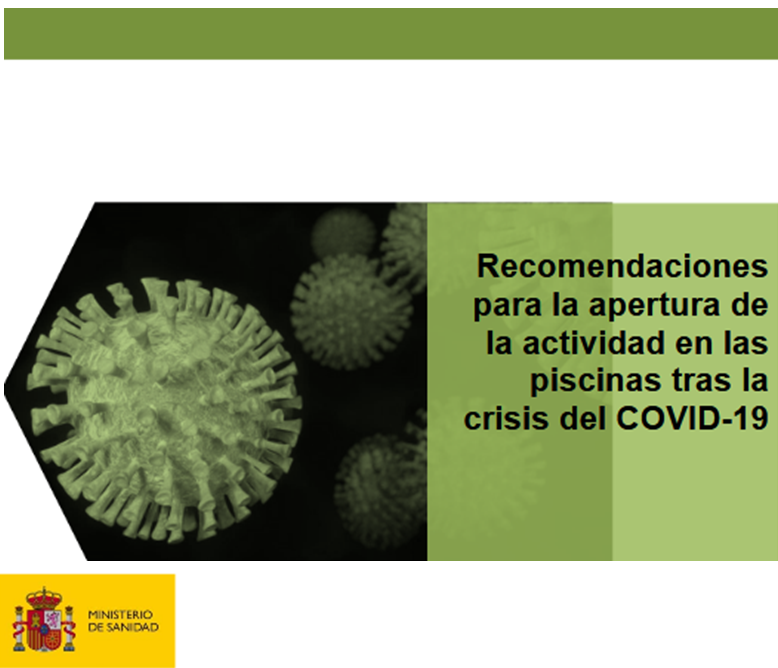 Recomendaciones para la apertura de la actividad en las piscinas tras la crisis del COVID-19

MINISTERIO DE SANIDAD